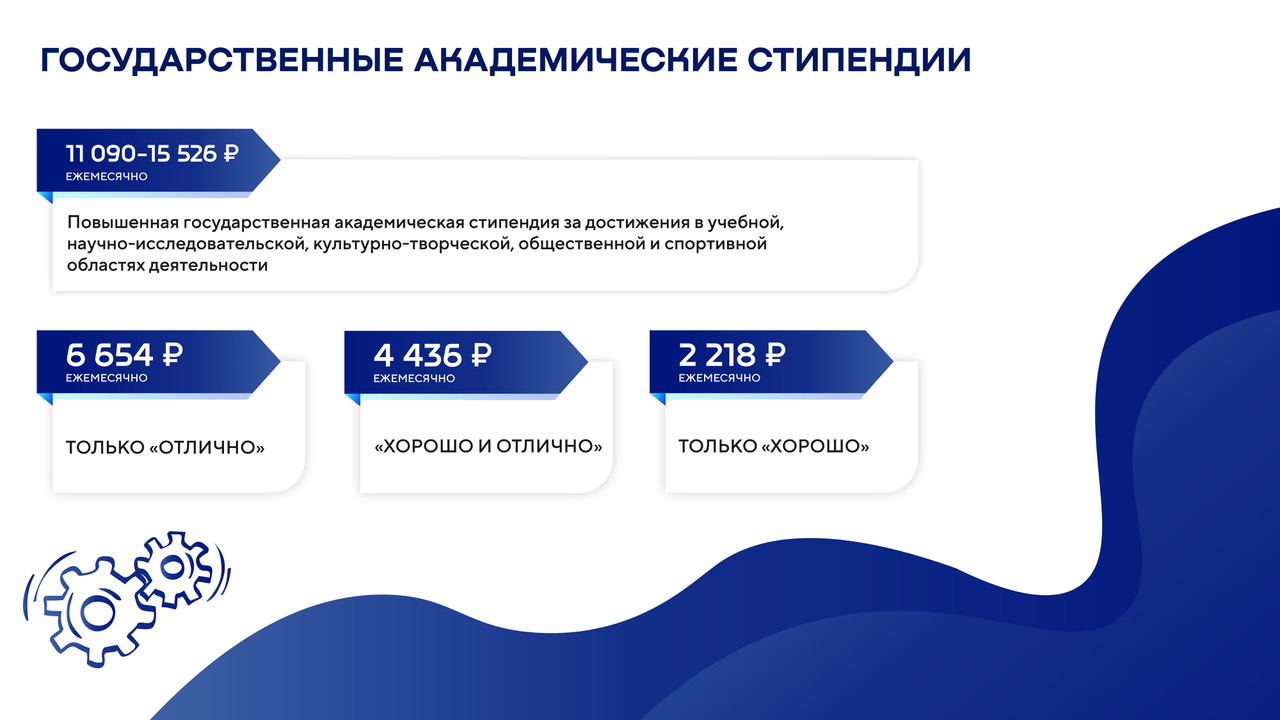 ГОСУДАРСТВЕННЫЕ АКАДЕМИЧЕСКИЕ СТИПЕНДИИ

11 090-15 526 ₽
ЕЖЕМЕСЯЧНО

Повышенная государственная академическая стипендия за достижения в учебной, научно-исследовательской, культурно-творческой, общественной и спортивной областях деятельности

6 654 ₽
ЕЖЕМЕСЯЧНО

ТОЛЬКО «ОТЛИЧНО»

4 436 ₽
ЕЖЕМЕСЯЧНО

«ХОРОШО И ОТЛИЧНО»

2 218 ₽
ЕЖЕМЕСЯЧНО

ТОЛЬКО «ХОРОШО»